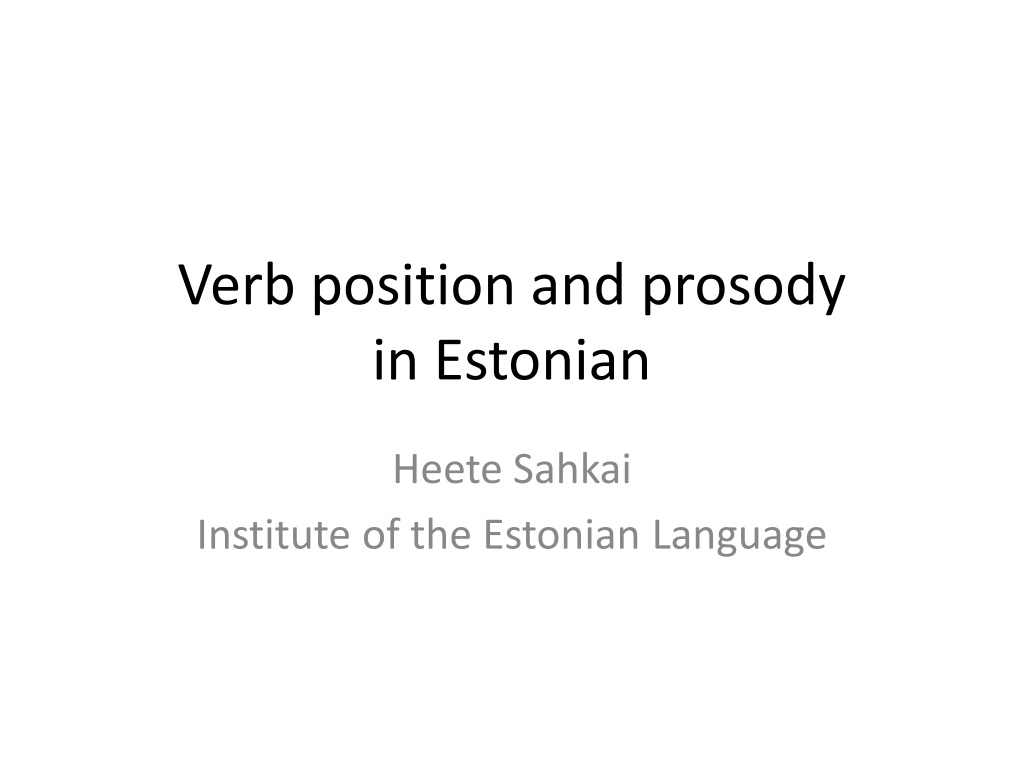 Verb position and prosody in Estonian

Heete Sahkai
Institute of the Estonian Language